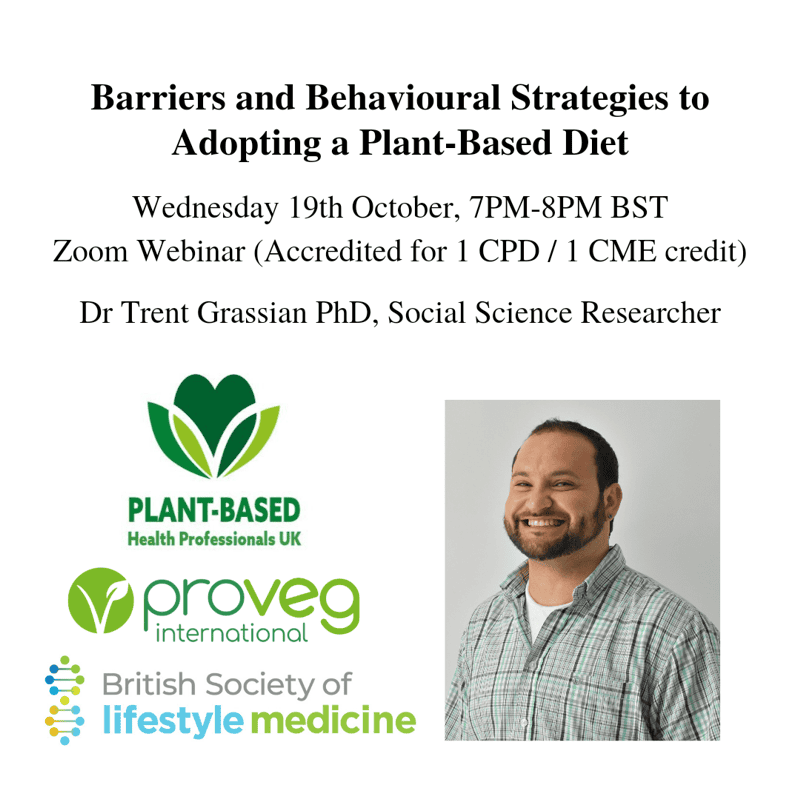 Barriers and Behavioural Strategies to Adopting a Plant-Based Diet

Wednesday 19th October, 7PM-8PM BST
Zoom Webinar (Accredited for 1 CPD / 1 CME credit)

Dr Trent Grassian PhD, Social Science Researcher

PLANT-BASED
Health Professionals UK

proveg
international

British Society of
lifestyle medicine